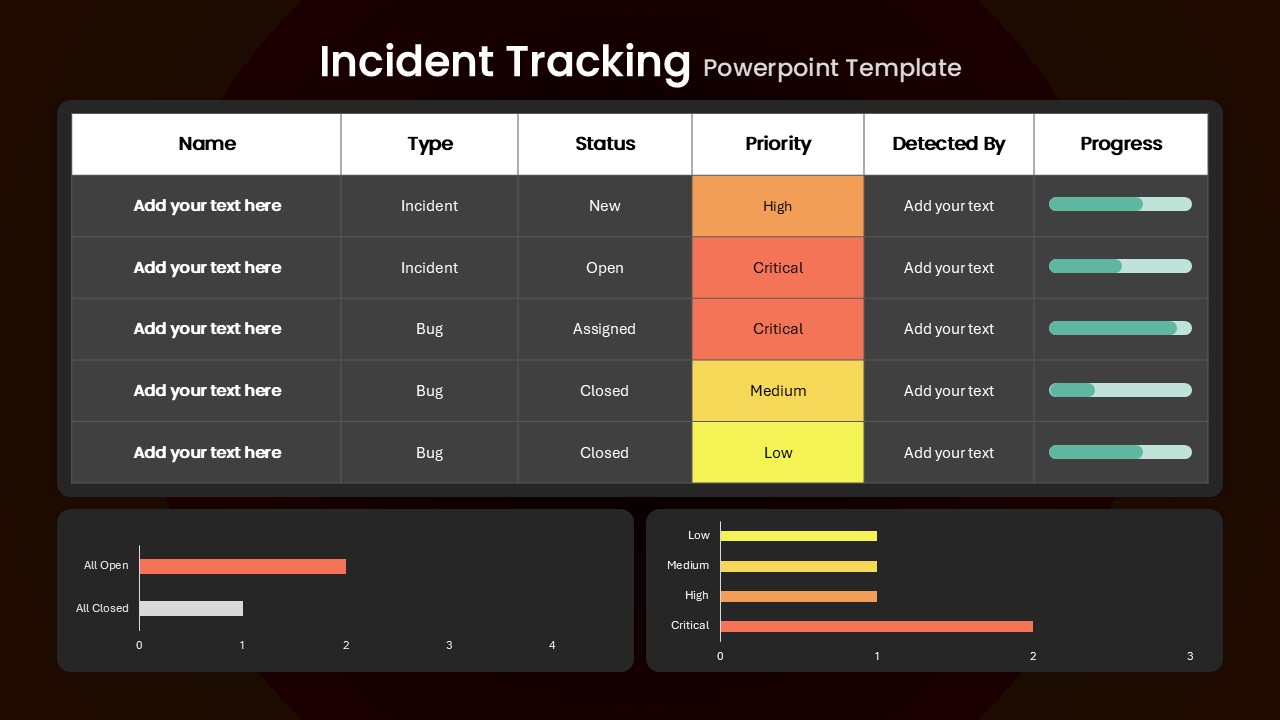 Incident Tracking Powerpoint Template

| Name | Type | Status | Priority | Detected By | Progress |
|---|---|---|---|---|---|
| Add your text here | Incident | New | High | Add your text | |
| Add your text here | Incident | Open | Critical | Add your text | |
| Add your text here | Bug | Assigned | Critical | Add your text | |
| Add your text here | Bug | Closed | Medium | Add your text | |
| Add your text here | Bug | Closed | Low | Add your text | |

All Open
All Closed
0 1 2 3 4

Low
Medium
High
Critical
0 1 2 3